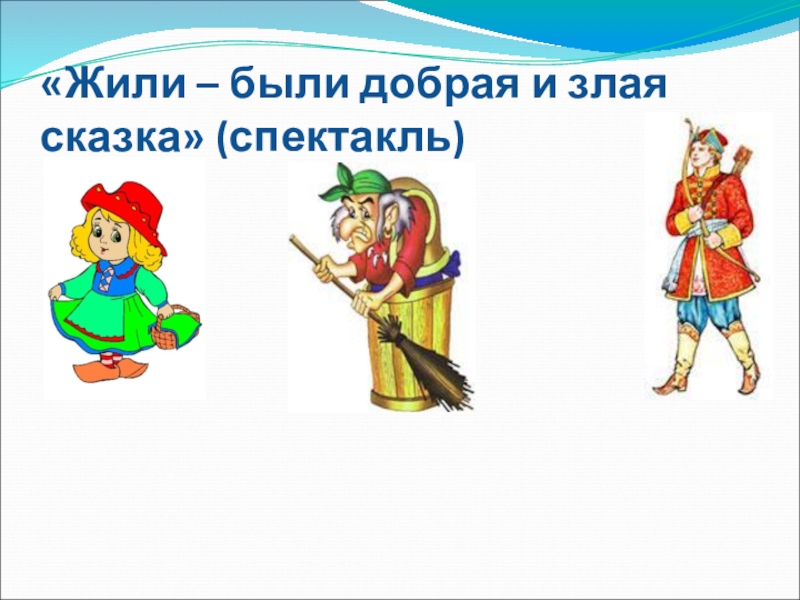 «Жили – были добрая и злая сказка» (спектакль)